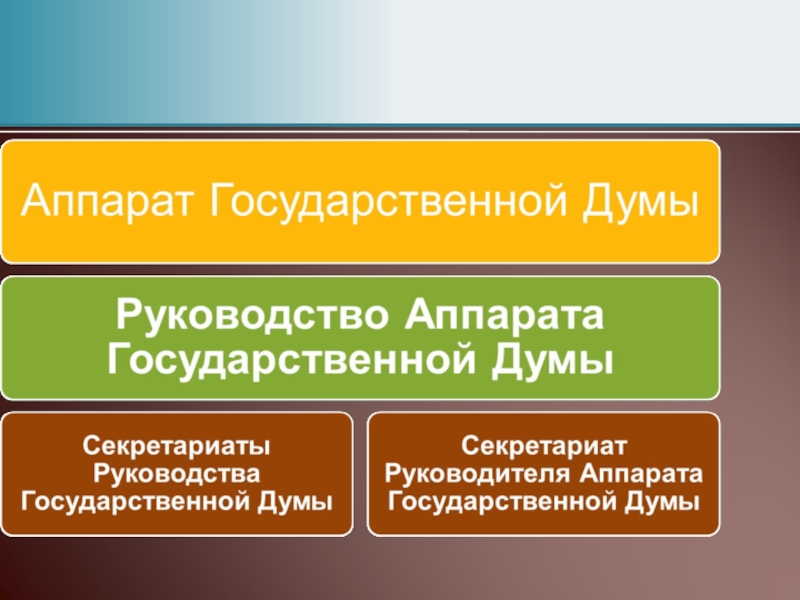 Аппарат Государственной Думы

Руководство Аппарата Государственной Думы

Секретариаты Руководства Государственной Думы

Секретариат Руководителя Аппарата Государственной Думы